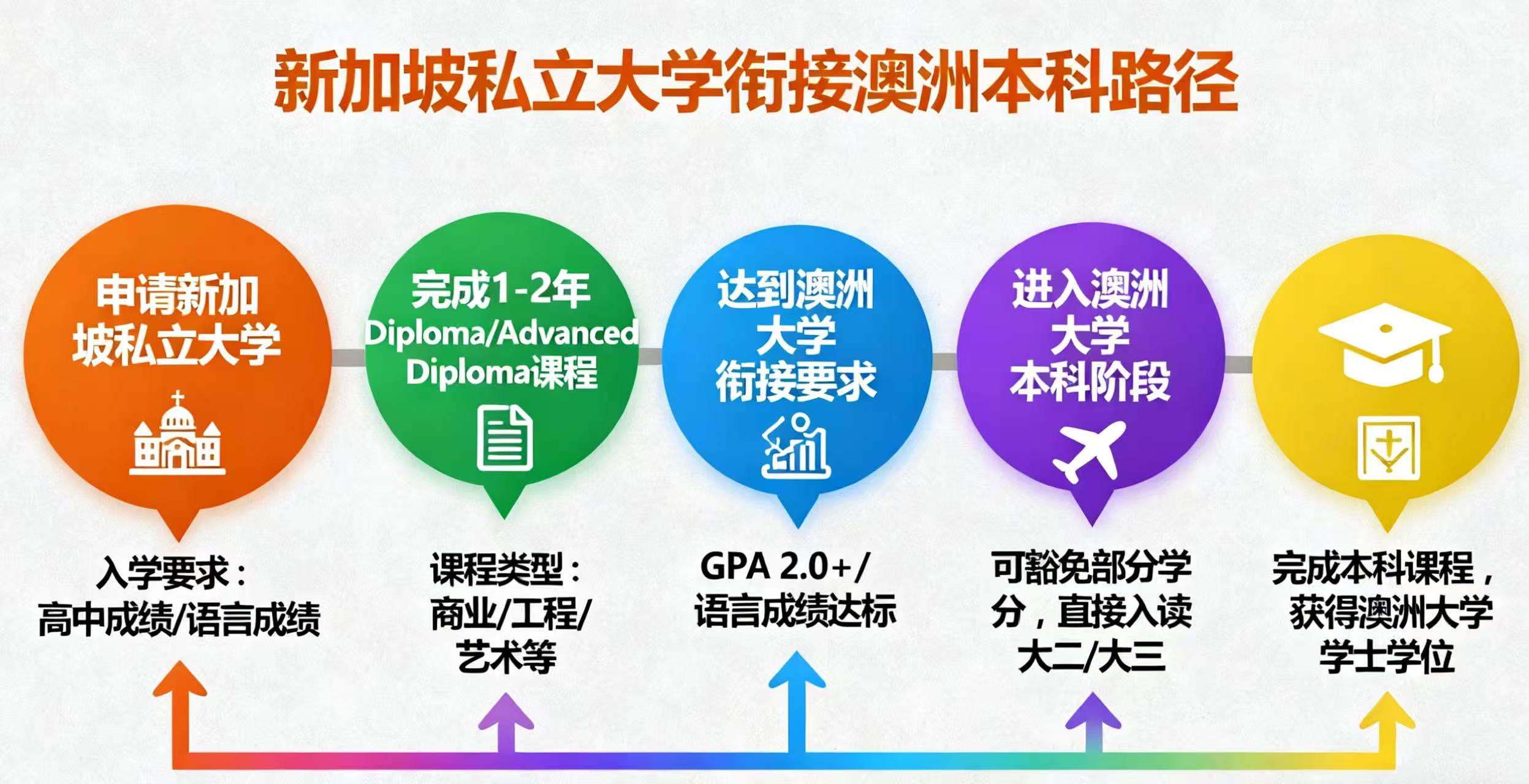 新加坡私立大学衔接澳洲本科路径

申请新加坡私立大学

完成1-2年 Diploma/Advanced Diploma课程

达到澳洲大学衔接要求

进入澳洲大学本科阶段

入学要求：高中成绩/语言成绩

课程类型：商业/工程/艺术等

GPA 2.0+/语言成绩达标

可豁免部分学分，直接入读大二/大三

完成本科课程，获得澳洲大学学士学位